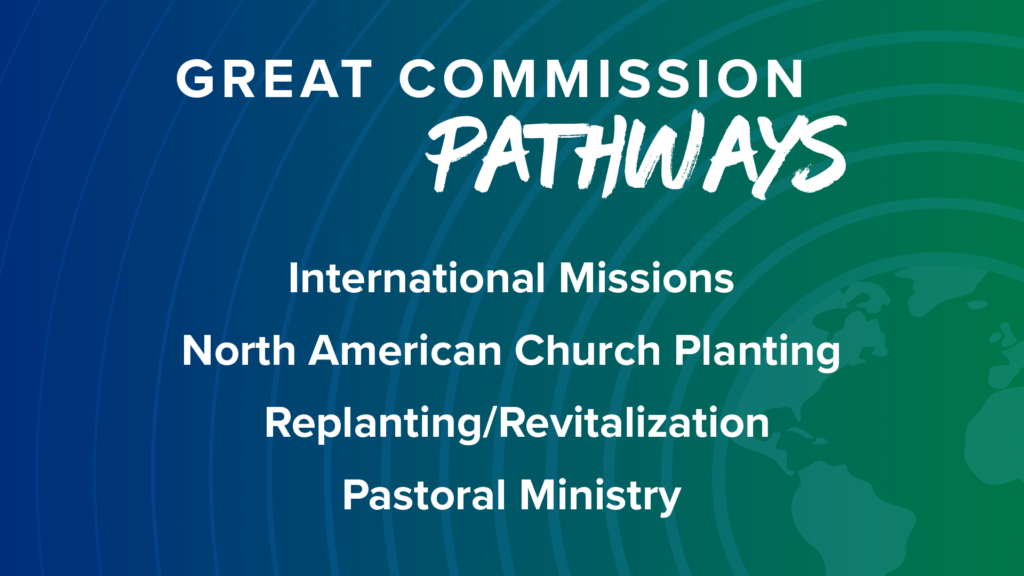 GREAT COMMISSION
PATHWAYS

International Missions

North American Church Planting

Replanting/Revitalization

Pastoral Ministry